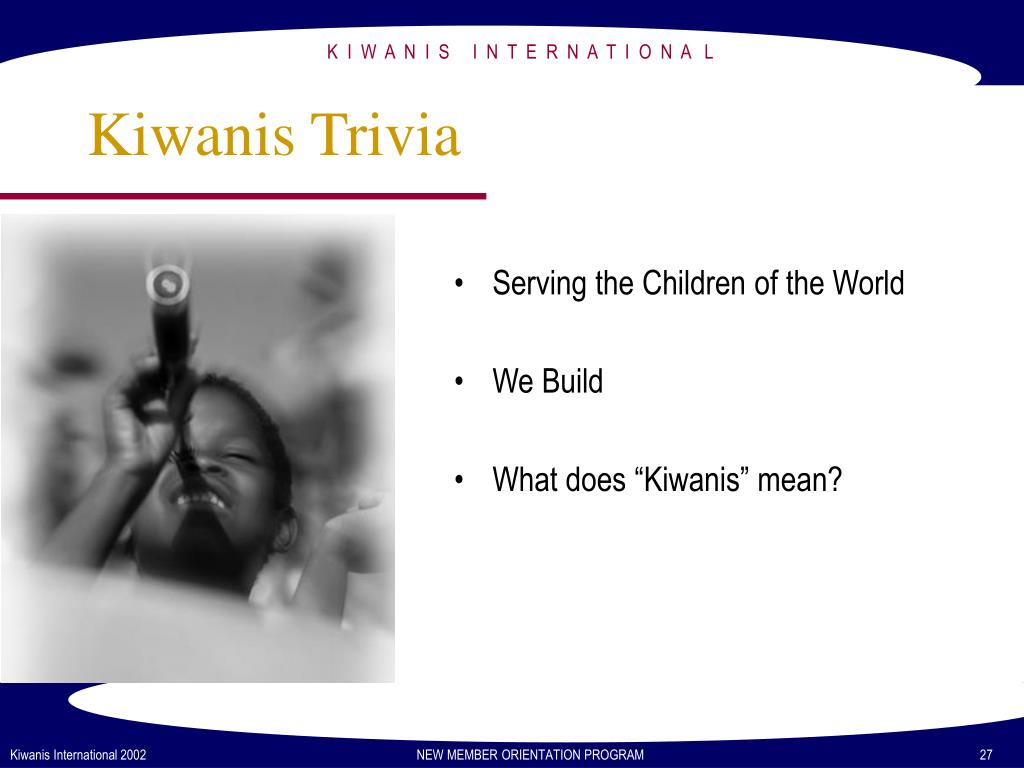 KIWANIS INTERNATIONAL

Kiwanis Trivia

• Serving the Children of the World

• We Build

• What does “Kiwanis” mean?

Kiwanis International 2002

NEW MEMBER ORIENTATION PROGRAM

27